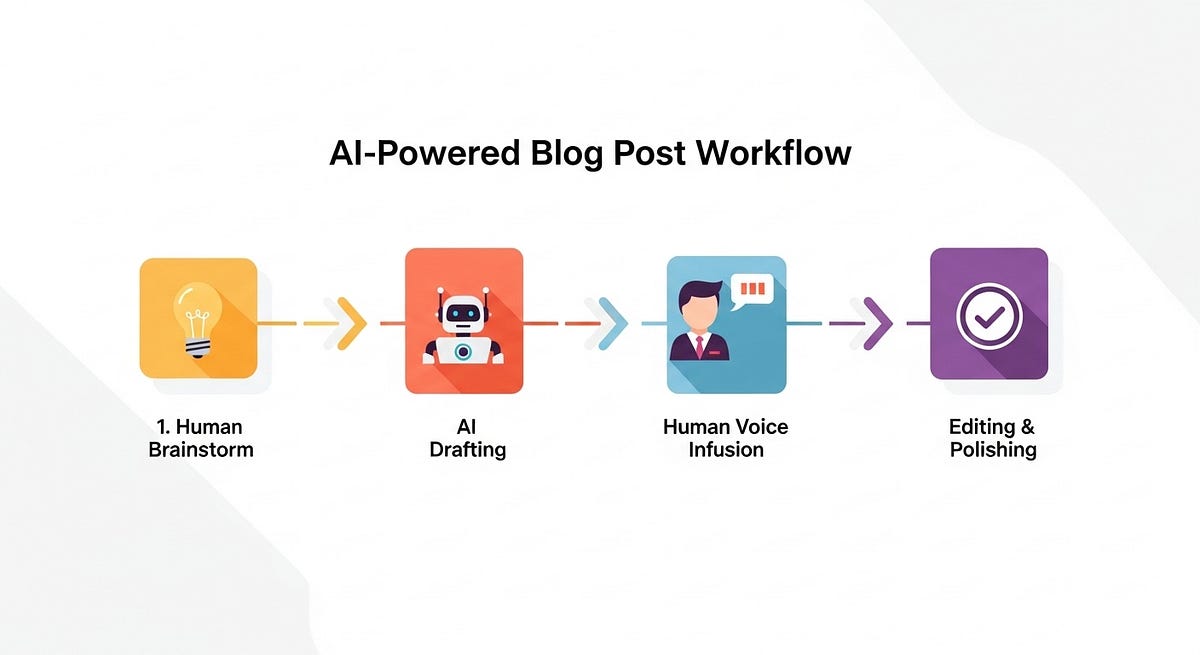 AI-Powered Blog Post Workflow

1. Human Brainstorm

AI Drafting

Human Voice Infusion

Editing & Polishing